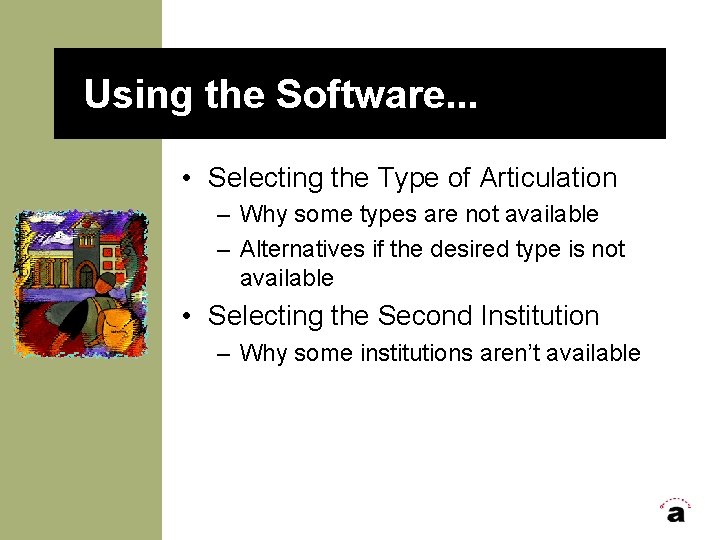 Using the Software...

• Selecting the Type of Articulation
– Why some types are not available
– Alternatives if the desired type is not available

• Selecting the Second Institution
– Why some institutions aren't available

a